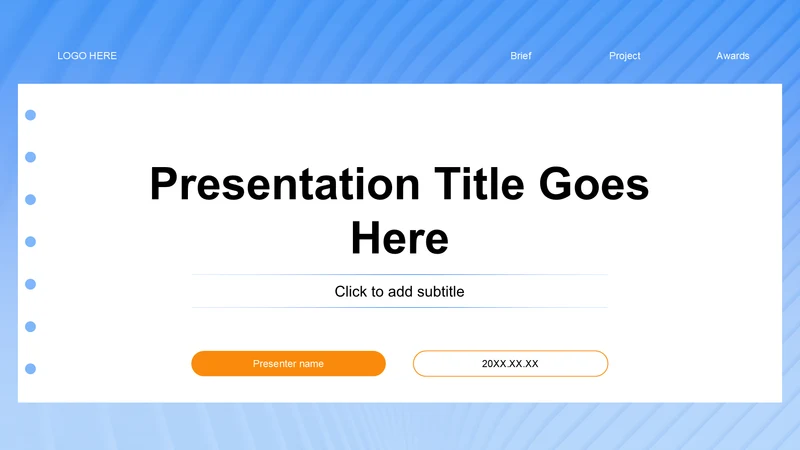 LOGO HERE

Brief

Project

Awards

Presentation Title Goes Here

Click to add subtitle

Presenter name

20XX.XX.XX